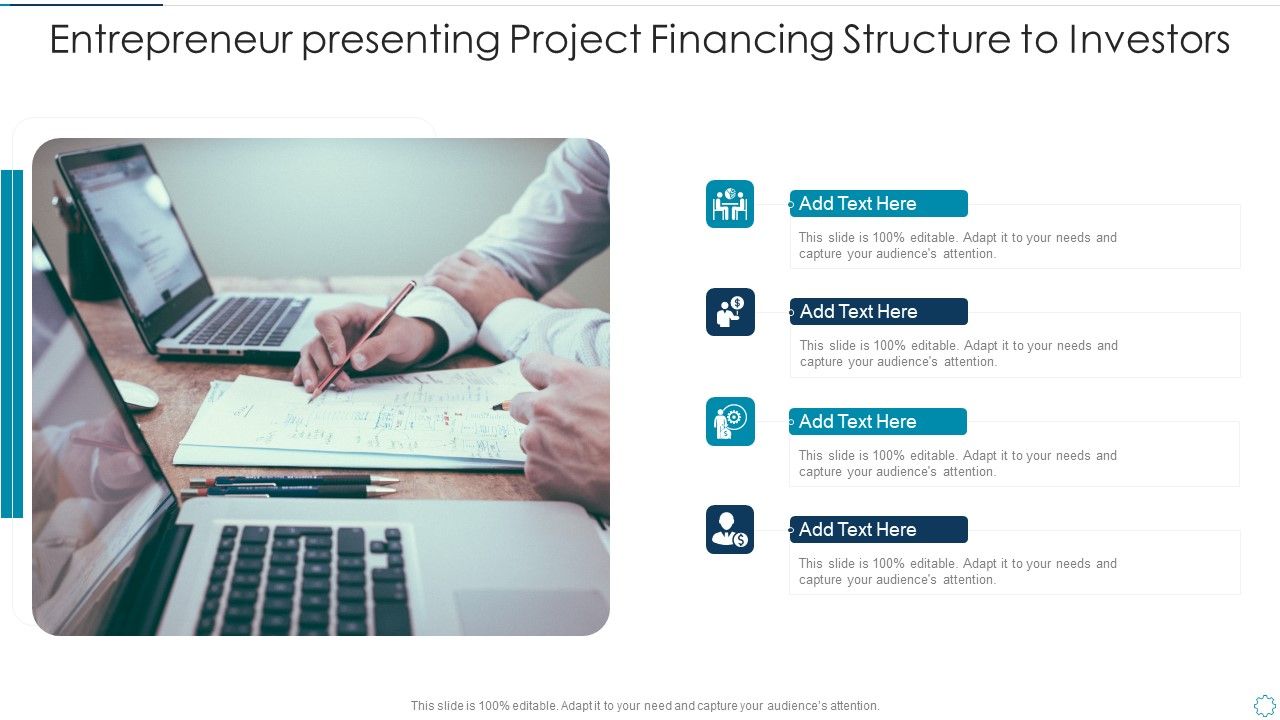 Entrepreneur presenting Project Financing Structure to Investors

Add Text Here

This slide is 100% editable. Adapt it to your needs and capture your audience's attention.

Add Text Here

This slide is 100% editable. Adapt it to your needs and capture your audience's attention.

Add Text Here

This slide is 100% editable. Adapt it to your needs and capture your audience's attention.

Add Text Here

This slide is 100% editable. Adapt it to your needs and capture your audience's attention.

This slide is 100% editable. Adapt it to your need and capture your audience's attention.